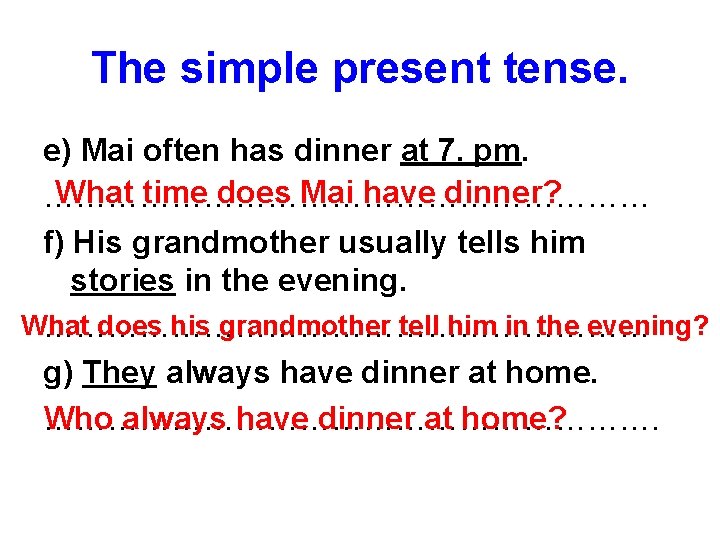 The simple present tense.

e) Mai often has dinner at 7. pm.

What time does Mai have dinner?………

f) His grandmother usually tells him stories in the evening.

What does his grandmother tell him in the evening?

g) They always have dinner at home.

Who always have dinner at home?………